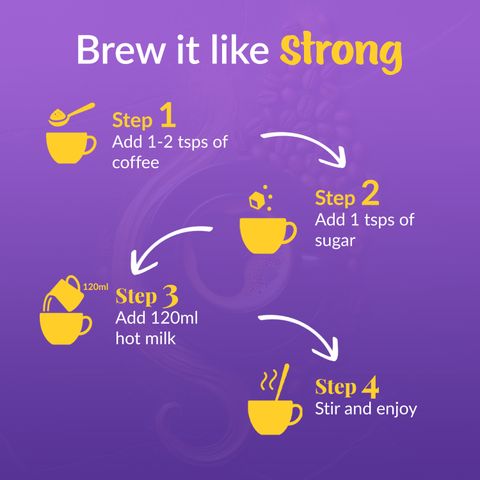 Brew it like Strong

Step 1
Add 1-2 tsps of coffee

Step 2
Add 1 tsps of sugar

120ml

Step 3
Add 120ml hot milk

Step 4
Stir and enjoy